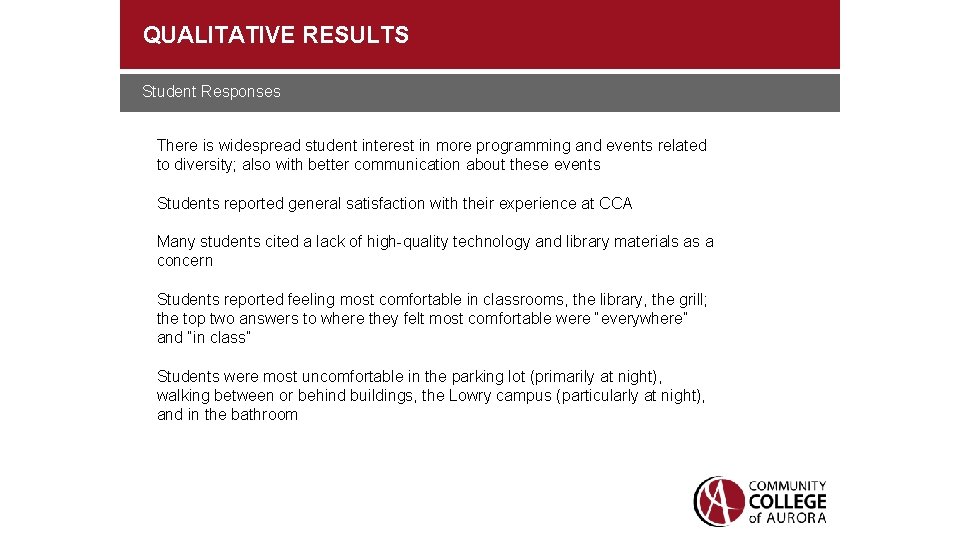 QUALITATIVE RESULTS

Student Responses

There is widespread student interest in more programming and events related to diversity; also with better communication about these events

Students reported general satisfaction with their experience at CCA

Many students cited a lack of high-quality technology and library materials as a concern

Students reported feeling most comfortable in classrooms, the library, the grill; the top two answers to where they felt most comfortable were "everywhere" and "in class"

Students were most uncomfortable in the parking lot (primarily at night), walking between or behind buildings, the Lowry campus (particularly at night), and in the bathroom

COMMUNITY COLLEGE of AURORA